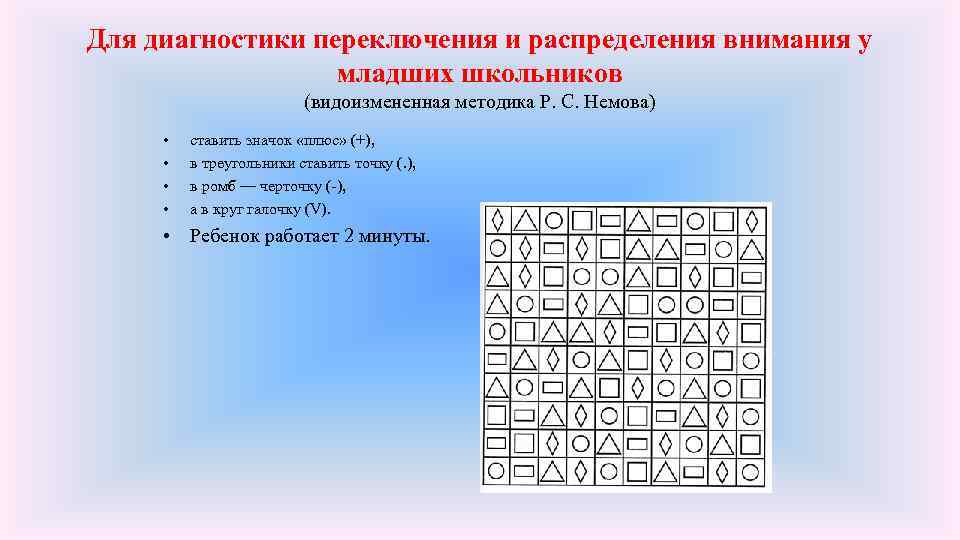 Для диагностики переключения и распределения внимания у младших школьников

(видоизмененная методика Р. С. Немова)

• ставить значок «плюс» (+),
• в треугольники ставить точку (.),
• в ромб — черточку (-),
• а в круг галочку (V).
• Ребенок работает 2 минуты.